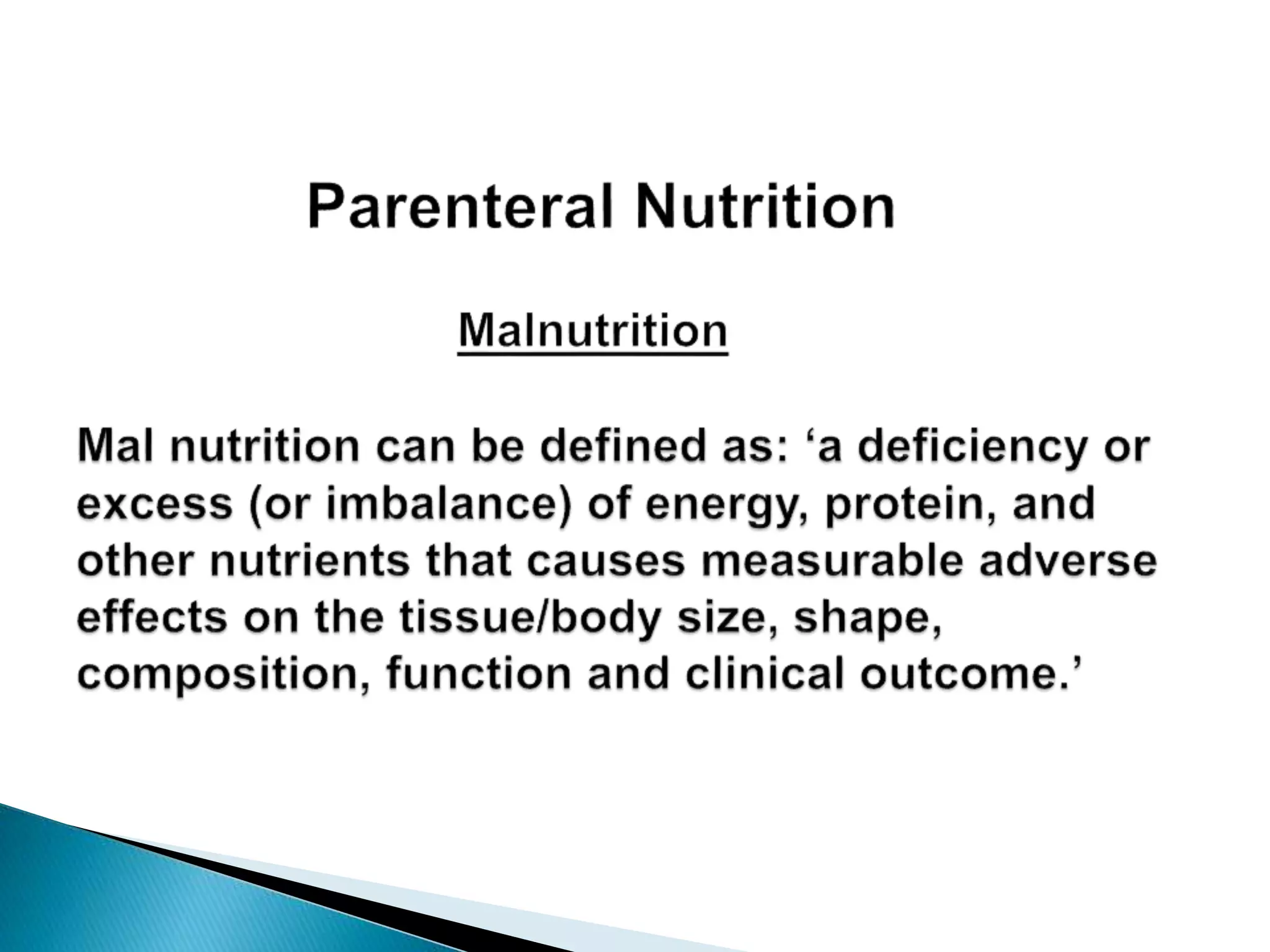 Parenteral Nutrition

Malnutrition

Mal nutrition can be defined as: ‘a deficiency or excess (or imbalance) of energy, protein, and other nutrients that causes measurable adverse effects on the tissue/body size, shape, composition, function and clinical outcome.’